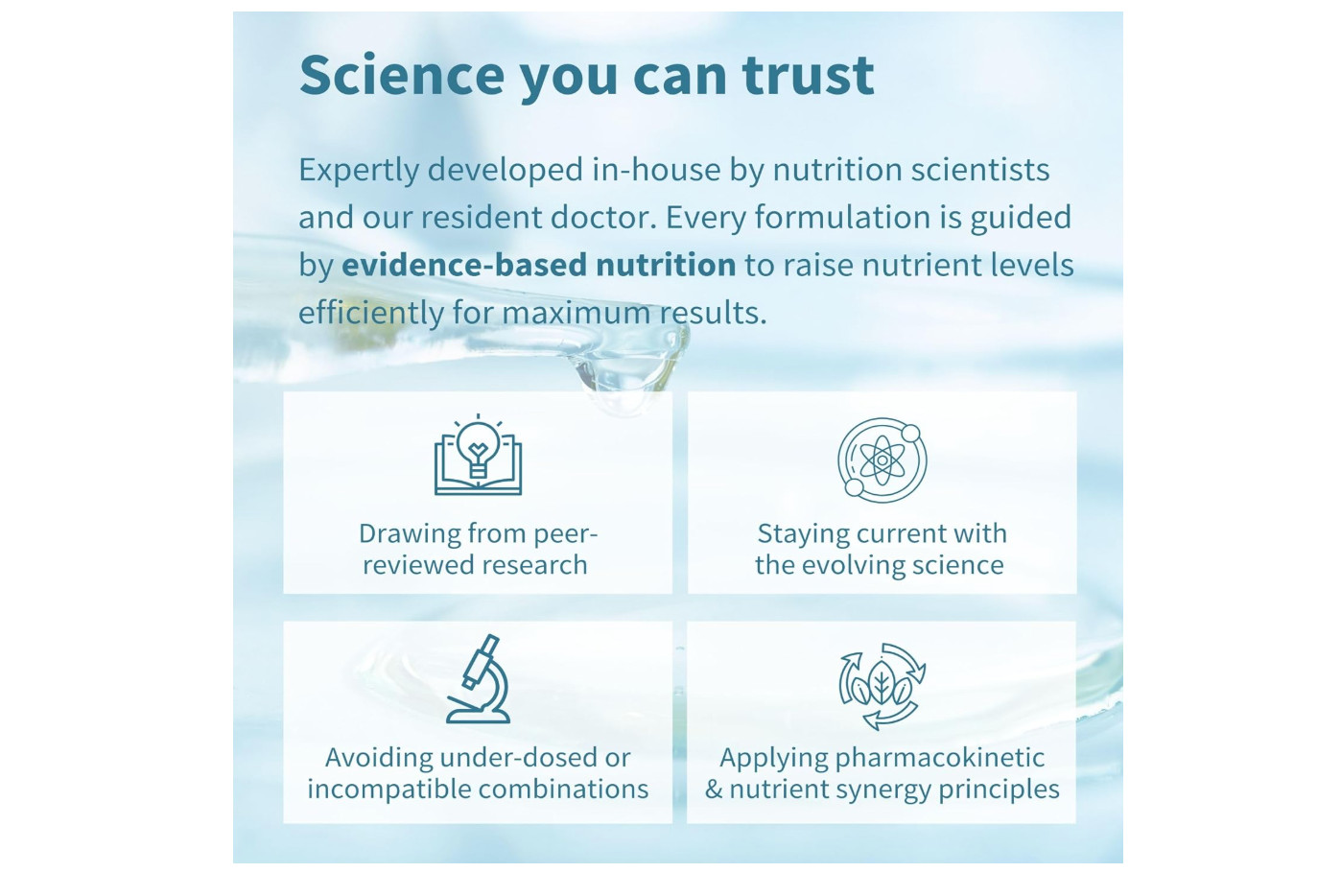 Science you can trust

Expertly developed in-house by nutrition scientists and our resident doctor. Every formulation is guided by evidence-based nutrition to raise nutrient levels efficiently for maximum results.

Drawing from peer-reviewed research

Staying current with the evolving science

Avoiding under-dosed or incompatible combinations

Applying pharmacokinetic & nutrient synergy principles